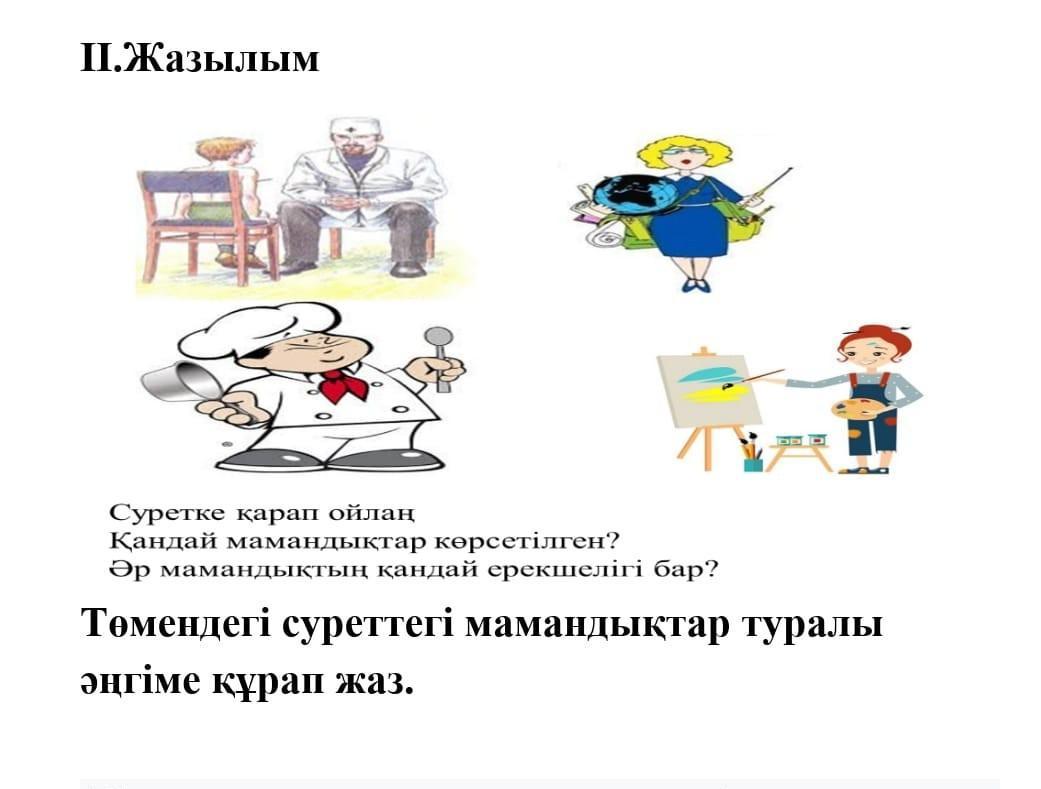 II.Жазылым

Суретке қарап ойлаң
Қандай мамандықтар көрсетілген?
Әр мамандықтың қандай ерекшелігі бар?

Төмендегі суреттегі мамандықтар туралы әңгіме құрап жаз.